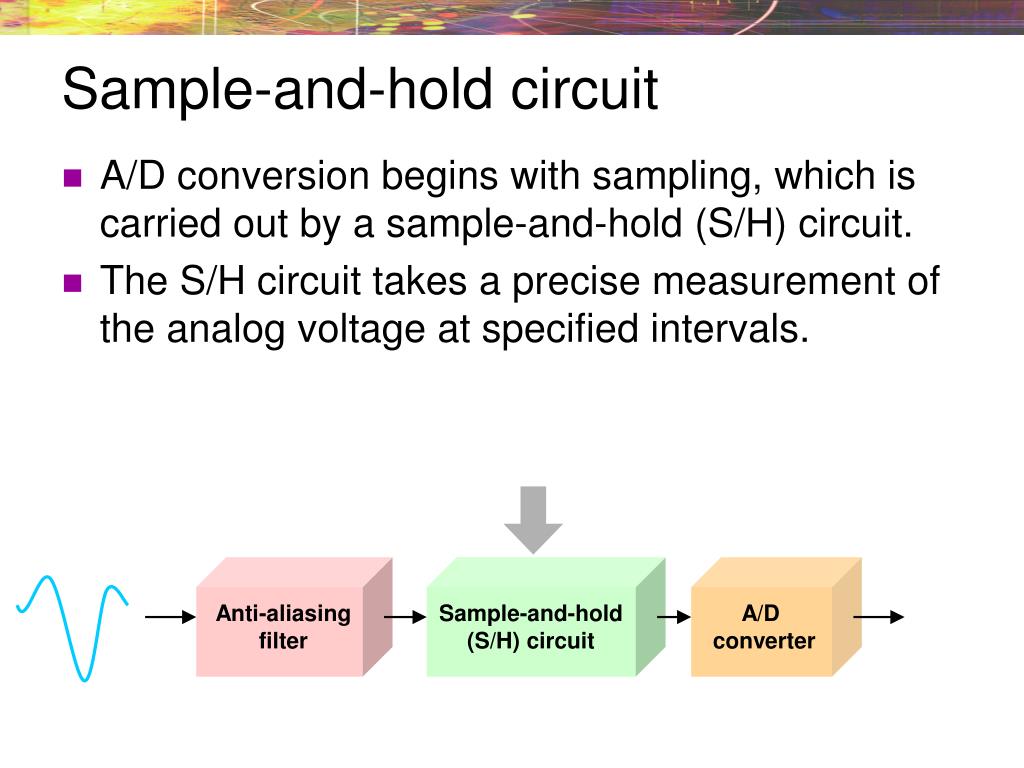 Sample-and-hold circuit

A/D conversion begins with sampling, which is carried out by a sample-and-hold (S/H) circuit.

The S/H circuit takes a precise measurement of the analog voltage at specified intervals.

Anti-aliasing filter

Sample-and-hold (S/H) circuit

A/D converter